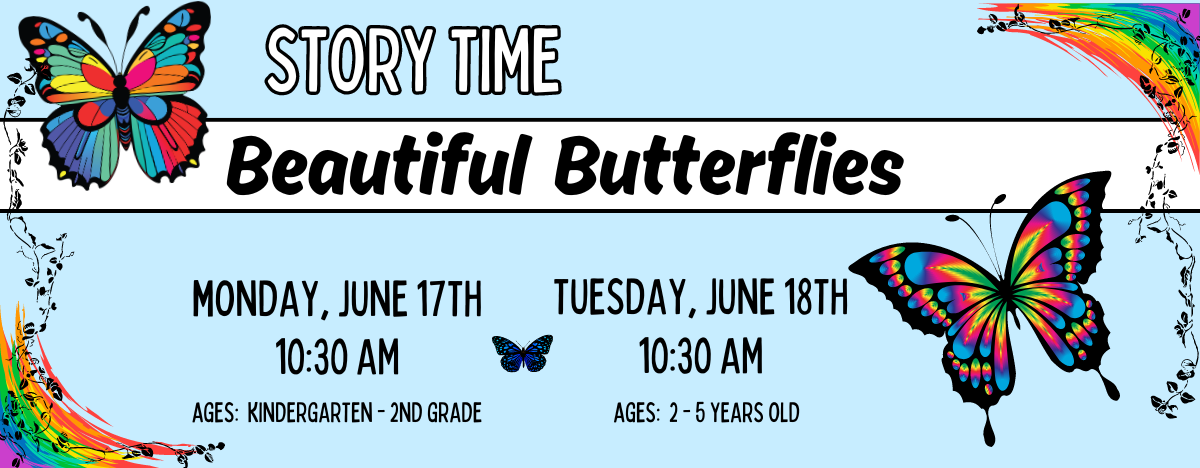 STORY TIME

Beautiful Butterflies

MONDAY, JUNE 17TH
10:30 AM
AGES: KINDERGARTEN - 2ND GRADE

TUESDAY, JUNE 18TH
10:30 AM
AGES: 2 - 5 YEARS OLD